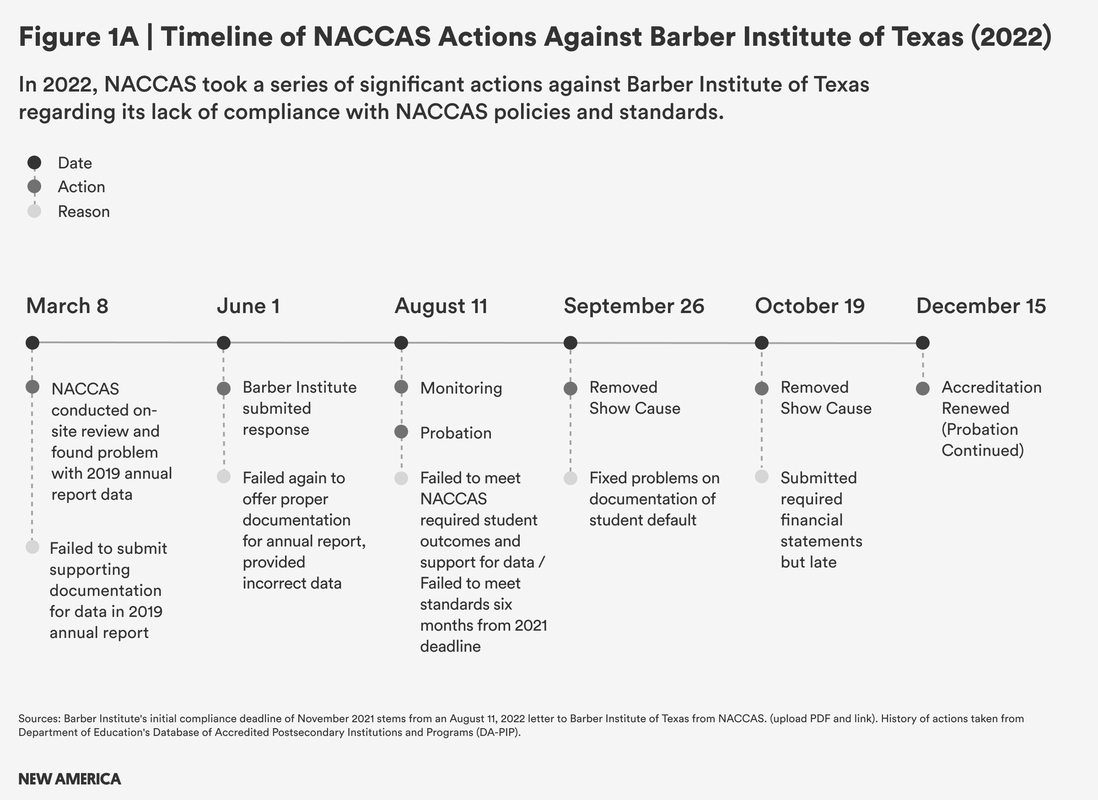 Figure 1A | Timeline of NACCAS Actions Against Barber Institute of Texas (2022)

In 2022, NACCAS took a series of significant actions against Barber Institute of Texas regarding its lack of compliance with NACCAS policies and standards.

Date
Action
Reason

March 8

NACCAS conducted on-site review and found problem with 2019 annual report data

Failed to submit supporting documentation for data in 2019 annual report

June 1

Barber Institute submited response

Failed again to offer proper documentation for annual report, provided incorrect data

August 11

Monitoring

Probation

Failed to meet NACCAS required student outcomes and support for data / Failed to meet standards six months from 2021 deadline

September 26

Removed Show Cause

Fixed problems on documentation of student default

October 19

Removed Show Cause

Submitted required financial statements but late

December 15

Accreditation Renewed (Probation Continued)

Sources: Barber Institute's initial compliance deadline of November 2021 stems from an August 11, 2022 letter to Barber Institute of Texas from NACCAS. (upload PDF and link). History of actions taken from Department of Education's Database of Accredited Postsecondary Institutions and Programs (DA-PIP).

NEW AMERICA